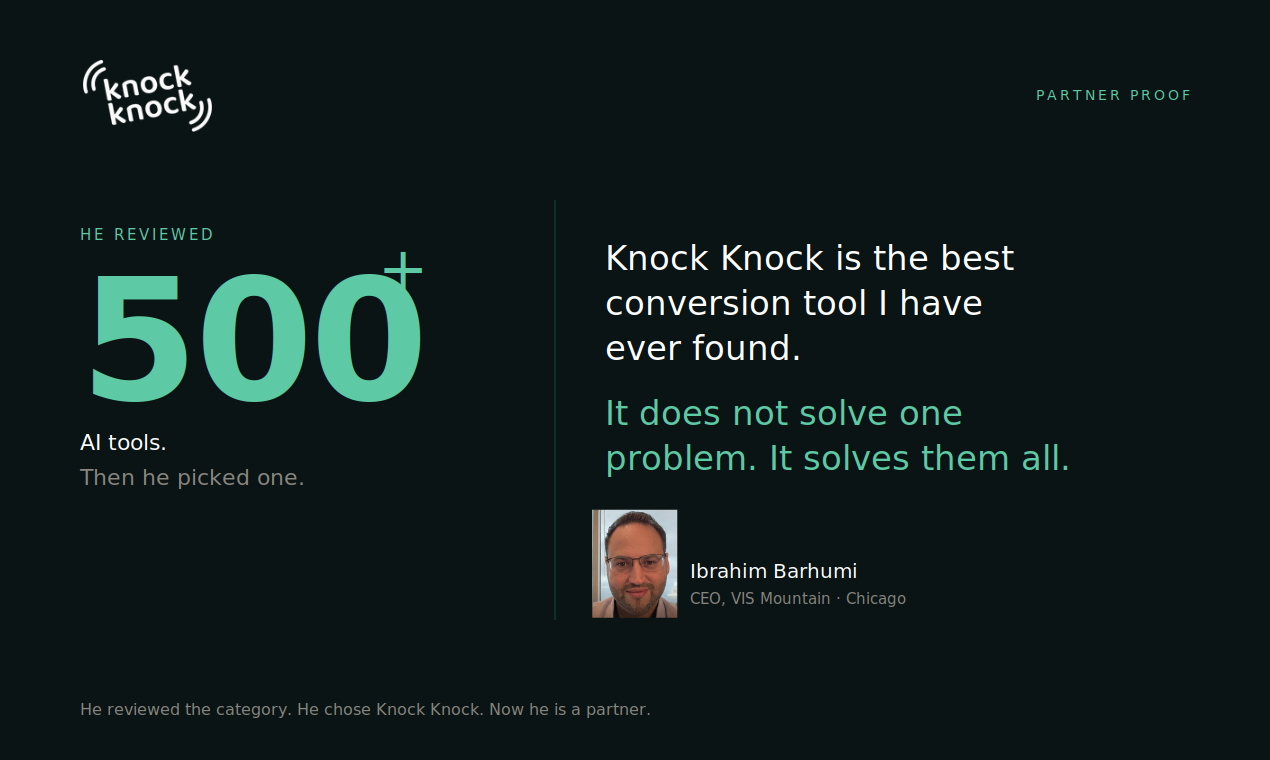 knock knock

PARTNER PROOF

HE REVIEWED

500+

AI tools.
Then he picked one.

Knock Knock is the best conversion tool I have ever found.

It does not solve one problem. It solves them all.

Ibrahim Barhumi
CEO, VIS Mountain · Chicago

He reviewed the category. He chose Knock Knock. Now he is a partner.